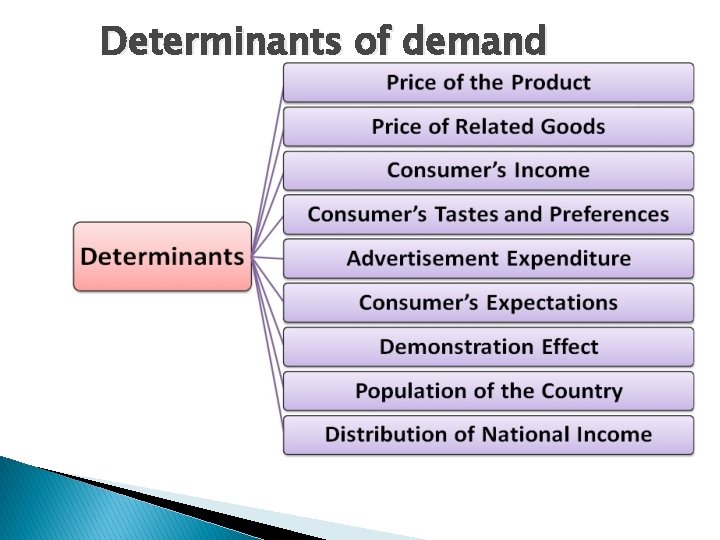 Determinants of demand

Determinants

Price of the Product

Price of Related Goods

Consumer's Income

Consumer's Tastes and Preferences

Advertisement Expenditure

Consumer's Expectations

Demonstration Effect

Population of the Country

Distribution of National Income